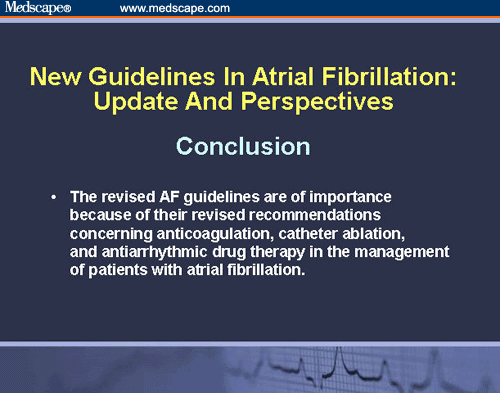 Medscape® www.medscape.com

New Guidelines In Atrial Fibrillation: Update And Perspectives

Conclusion

• The revised AF guidelines are of importance because of their revised recommendations concerning anticoagulation, catheter ablation, and antiarrhythmic drug therapy in the management of patients with atrial fibrillation.